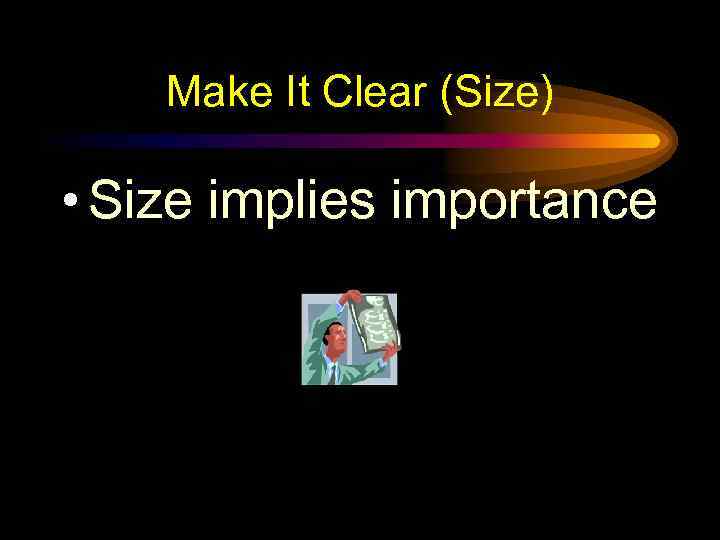 Make It Clear (Size)

• Size implies importance